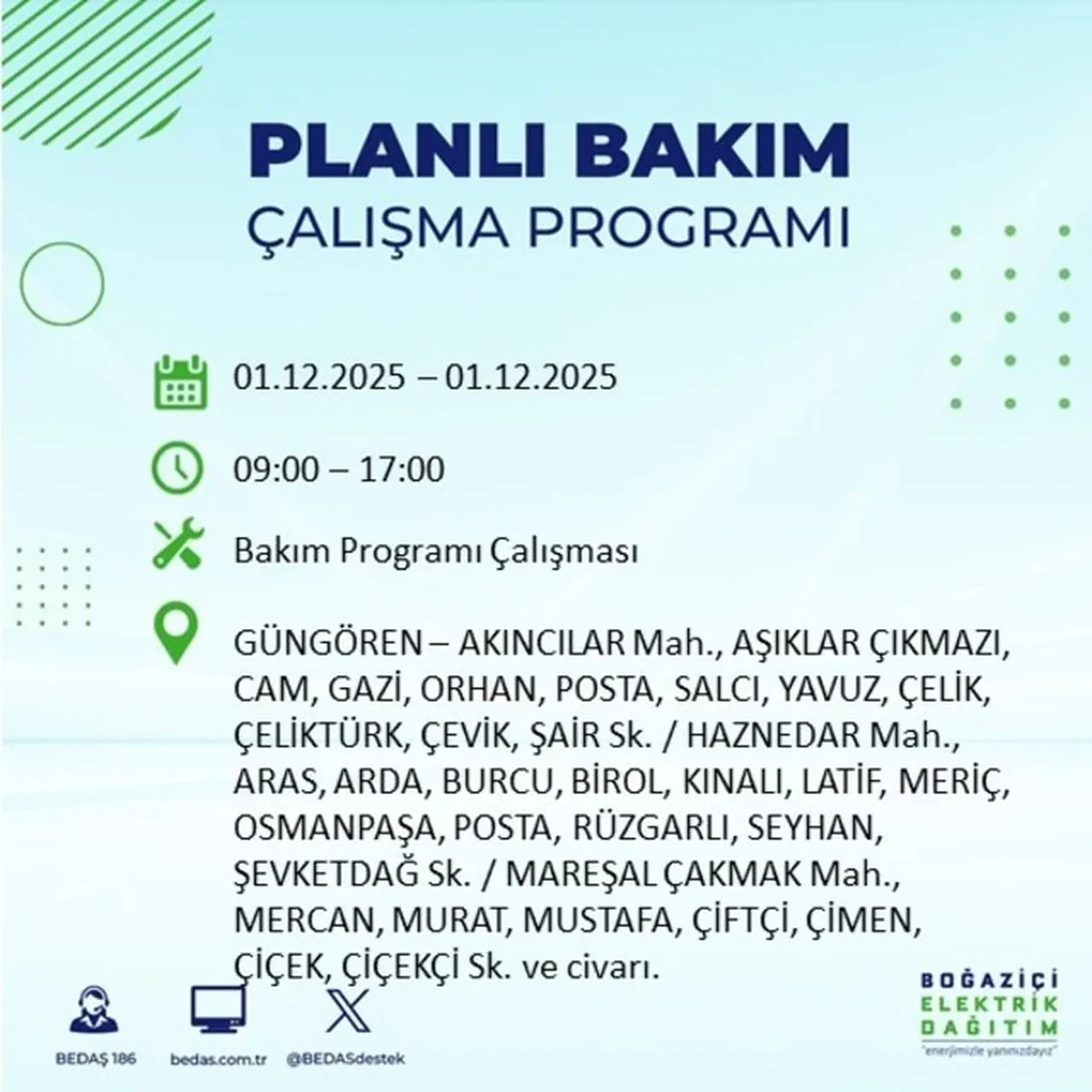 PLANLI BAKIM
ÇALIŞMA PROGRAMI

01.12.2025 – 01.12.2025

09:00 – 17:00

Bakım Programı Çalışması

GÜNGÖREN – AKINCILAR Mah., AŞIKLAR ÇIKMAZI, CAM, GAZİ, ORHAN, POSTA, SALCI, YAVUZ, ÇELİK, ÇELİKTÜRK, ÇEVİK, ŞAİR Sk. / HAZNEDAR Mah., ARAS, ARDA, BURCU, BİROL, KINALI, LATİF, MERİÇ, OSMANPAŞA, POSTA, RÜZGARLI, SEYHAN, ŞEVKETDAĞ Sk. / MAREŞAL ÇAKMAK Mah., MERCAN, MURAT, MUSTAFA, ÇİFTÇİ, ÇİMEN, ÇİÇEK, ÇİÇEKÇİ Sk. ve civarı.

BEDAŞ 186
bedas.com.tr
@BEDASdestek

BOĞAZİÇİ
ELEKTRİK
DAĞITIM
"enerjimizle yanınızdayız"